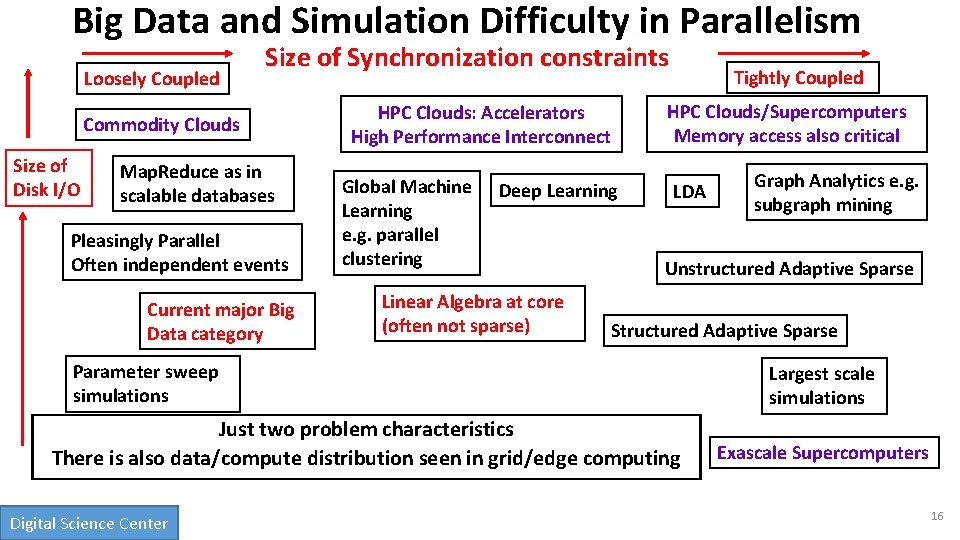 Big Data and Simulation Difficulty in Parallelism

Size of Synchronization constraints

Loosely Coupled

Tightly Coupled

Commodity Clouds

HPC Clouds: Accelerators
High Performance Interconnect

HPC Clouds/Supercomputers
Memory access also critical

Size of Disk I/O

MapReduce as in scalable databases

Global Machine Learning e.g. parallel clustering

Deep Learning

LDA

Graph Analytics e.g. subgraph mining

Pleasingly Parallel
Often independent events

Unstructured Adaptive Sparse

Current major Big Data category

Linear Algebra at core (often not sparse)

Structured Adaptive Sparse

Parameter sweep simulations

Largest scale simulations

Just two problem characteristics
There is also data/compute distribution seen in grid/edge computing

Exascale Supercomputers

Digital Science Center

16